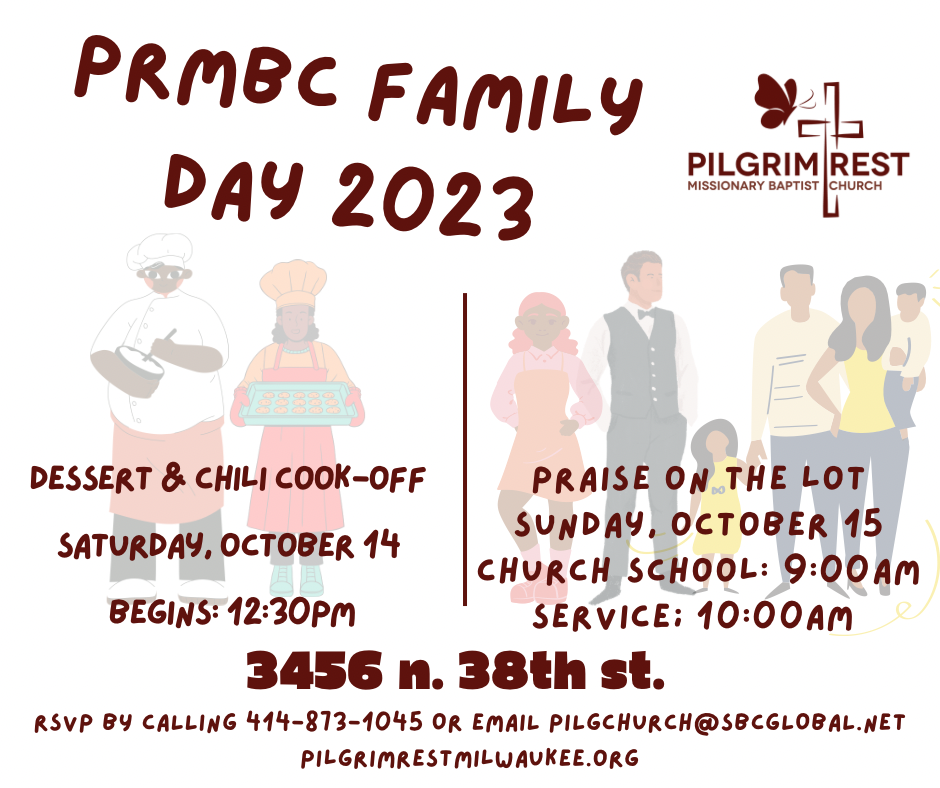 PRMBC FAMILY DAY 2023

PILGRIM REST
MISSIONARY BAPTIST CHURCH

DESSERT & CHILI COOK-OFF
SATURDAY, OCTOBER 14
BEGINS: 12:30PM

PRAISE ON THE LOT
SUNDAY, OCTOBER 15
CHURCH SCHOOL: 9:00AM
SERVICE: 10:00AM

3456 n. 38th st.

RSVP BY CALLING 414-873-1045 OR EMAIL PILGCHURCH@SBCGLOBAL.NET
PILGRIMRESTMILWAUKEE.ORG